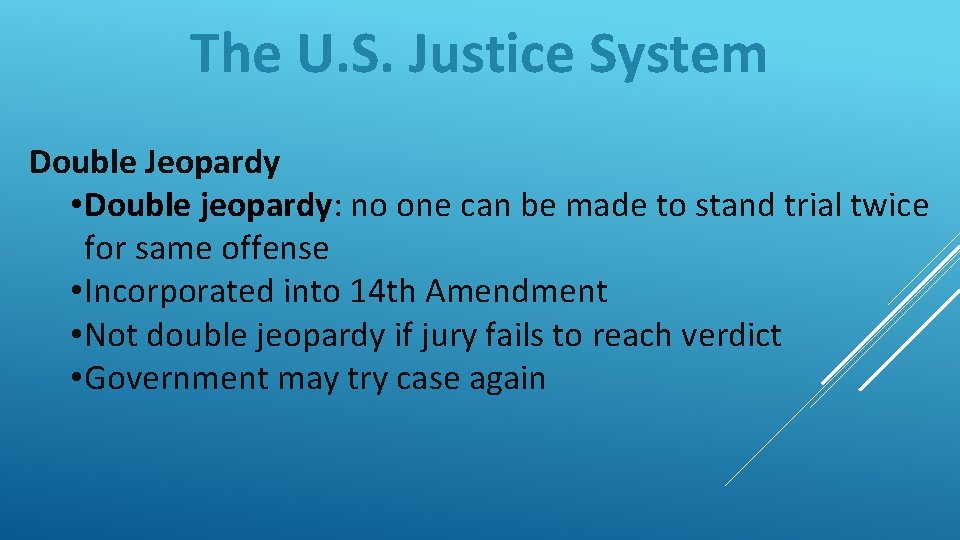 The U.S. Justice System

Double Jeopardy

• Double jeopardy: no one can be made to stand trial twice for same offense
• Incorporated into 14th Amendment
• Not double jeopardy if jury fails to reach verdict
• Government may try case again